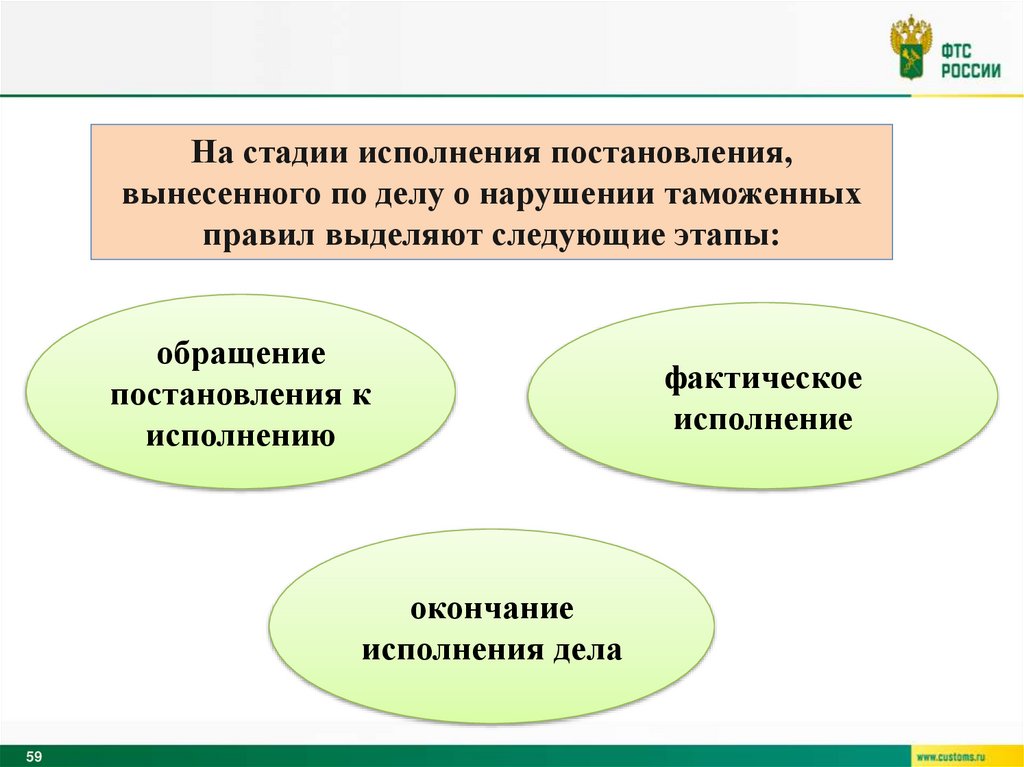 ФТС РОССИИ

На стадии исполнения постановления, вынесенного по делу о нарушении таможенных правил выделяют следующие этапы:

обращение постановления к исполнению

фактическое исполнение

окончание исполнения дела

59

www.customs.ru